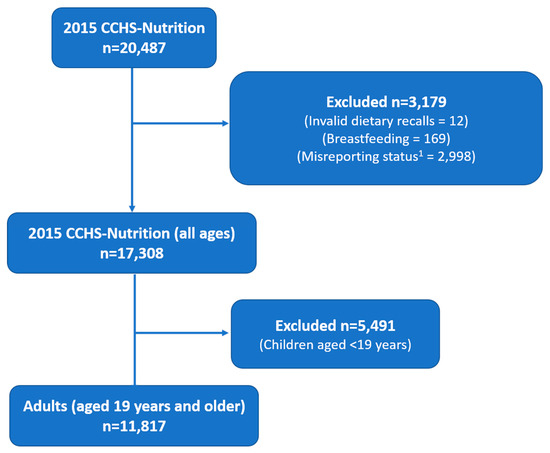 2015 CCHS-Nutrition
n=20,487

Excluded n=3,179
(Invalid dietary recalls = 12)
(Breastfeeding = 169)
(Misreporting status$^1$ = 2,998)

2015 CCHS-Nutrition (all ages)
n=17,308

Excluded n=5,491
(Children aged <19 years)

Adults (aged 19 years and older)
n=11,817